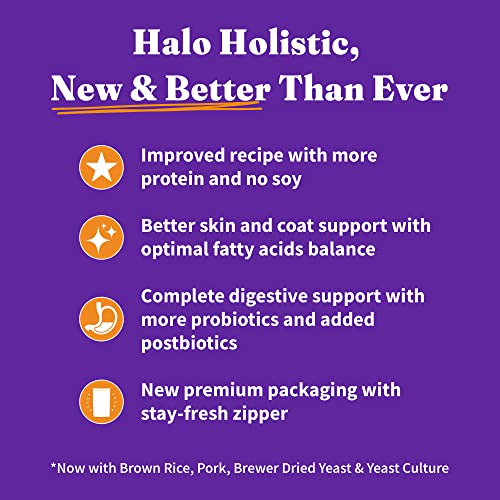 Halo Holistic,
New & Better Than Ever

Improved recipe with more protein and no soy

Better skin and coat support with optimal fatty acids balance

Complete digestive support with more probiotics and added postbiotics

New premium packaging with stay-fresh zipper

*Now with Brown Rice, Pork, Brewer Dried Yeast & Yeast Culture